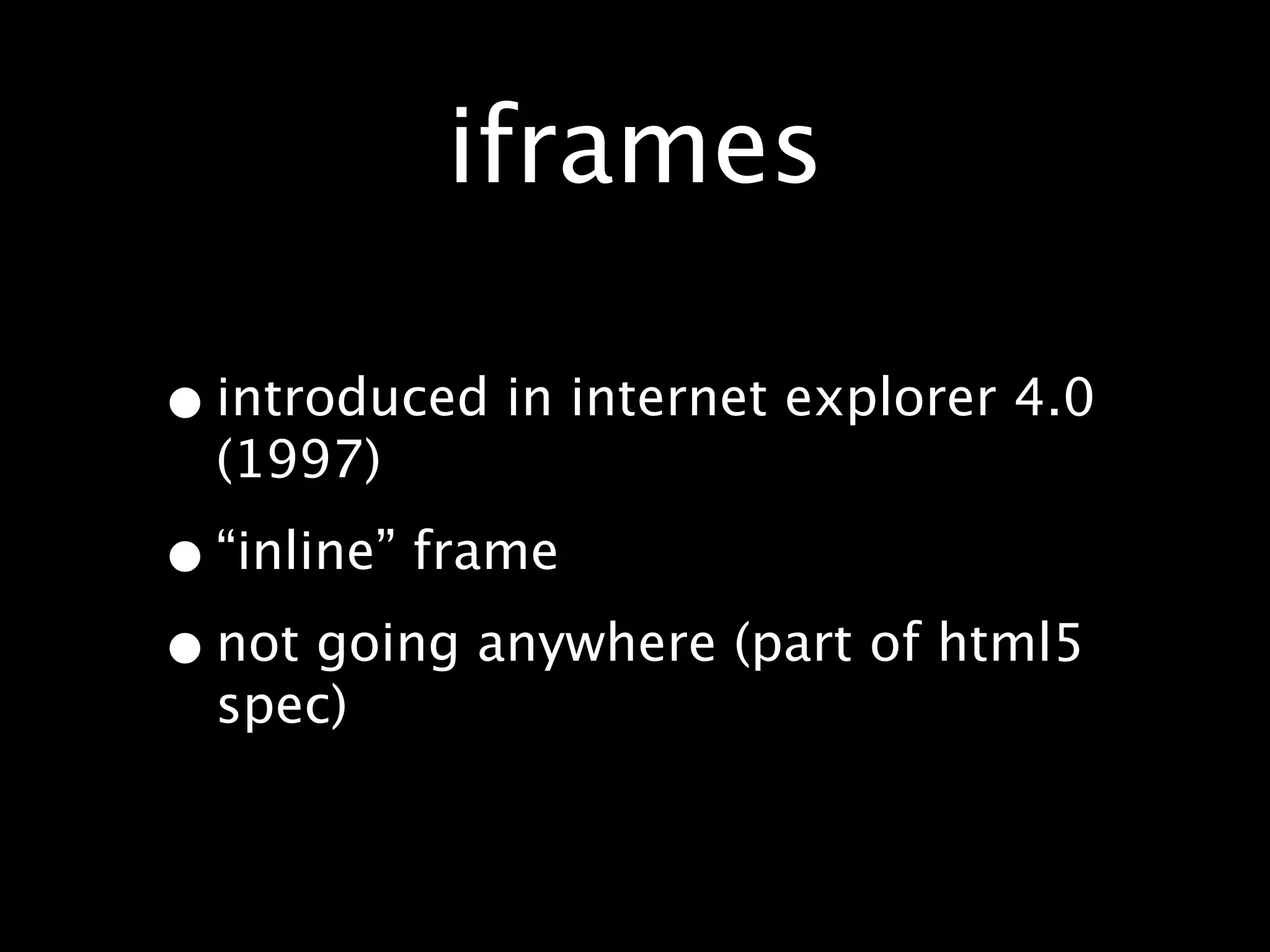 iframes

• introduced in internet explorer 4.0 (1997)

• “inline” frame

• not going anywhere (part of html5 spec)